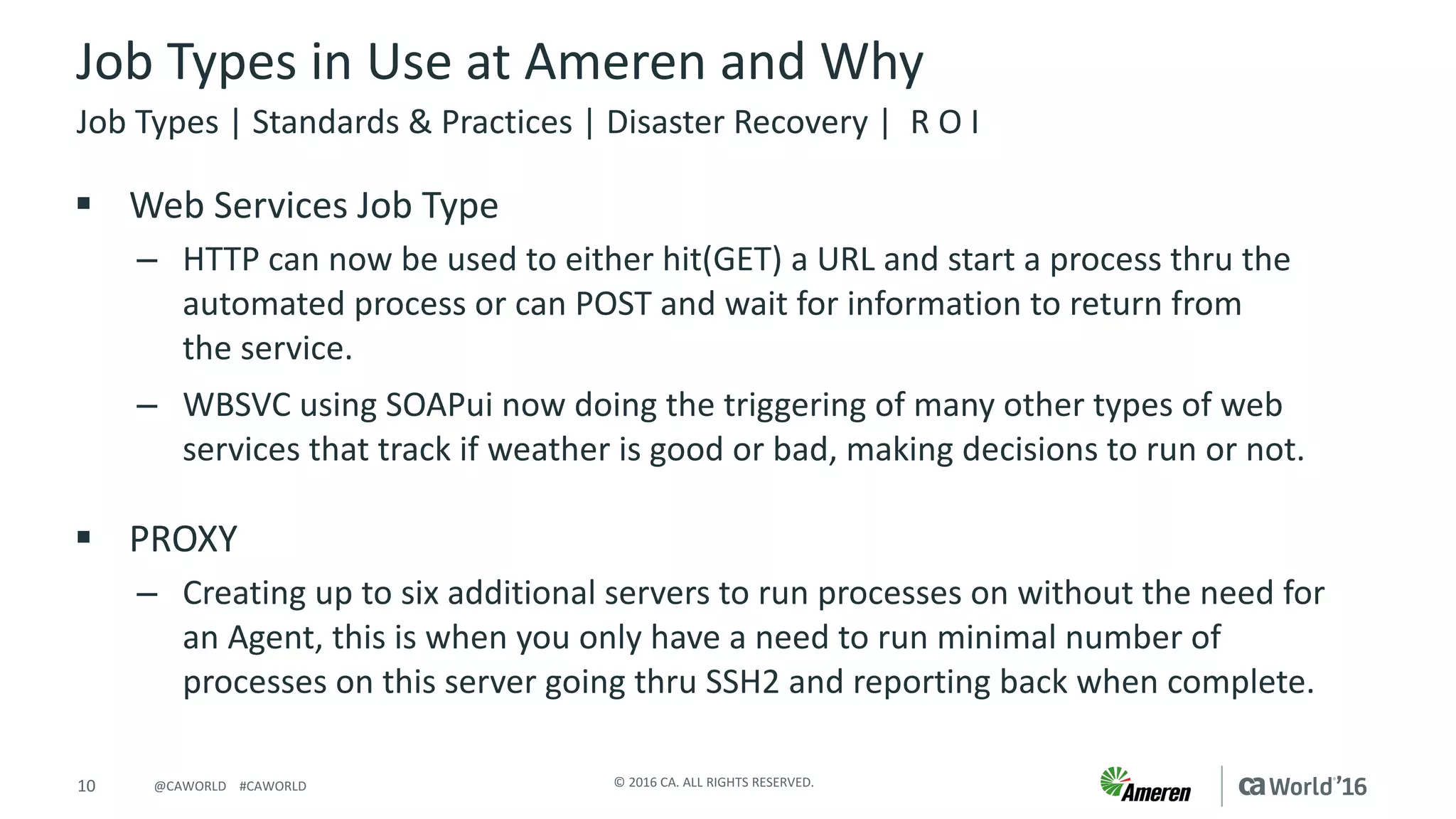 Job Types in Use at Ameren and Why

Job Types | Standards & Practices | Disaster Recovery | R O I

▪ Web Services Job Type

– HTTP can now be used to either hit(GET) a URL and start a process thru the automated process or can POST and wait for information to return from the service.

– WBSVC using SOAPui now doing the triggering of many other types of web services that track if weather is good or bad, making decisions to run or not.

▪ PROXY

– Creating up to six additional servers to run processes on without the need for an Agent, this is when you only have a need to run minimal number of processes on this server going thru SSH2 and reporting back when complete.

10 @CAWORLD #CAWORLD

© 2016 CA. ALL RIGHTS RESERVED.

Ameren

ca World'16